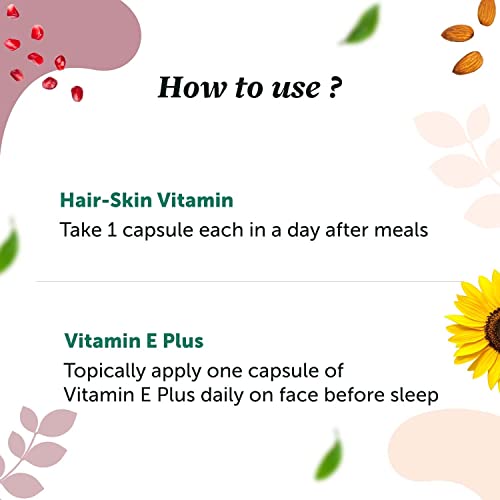 How to use ?

Hair-Skin Vitamin
Take 1 capsule each in a day after meals

Vitamin E Plus
Topically apply one capsule of Vitamin E Plus daily on face before sleep